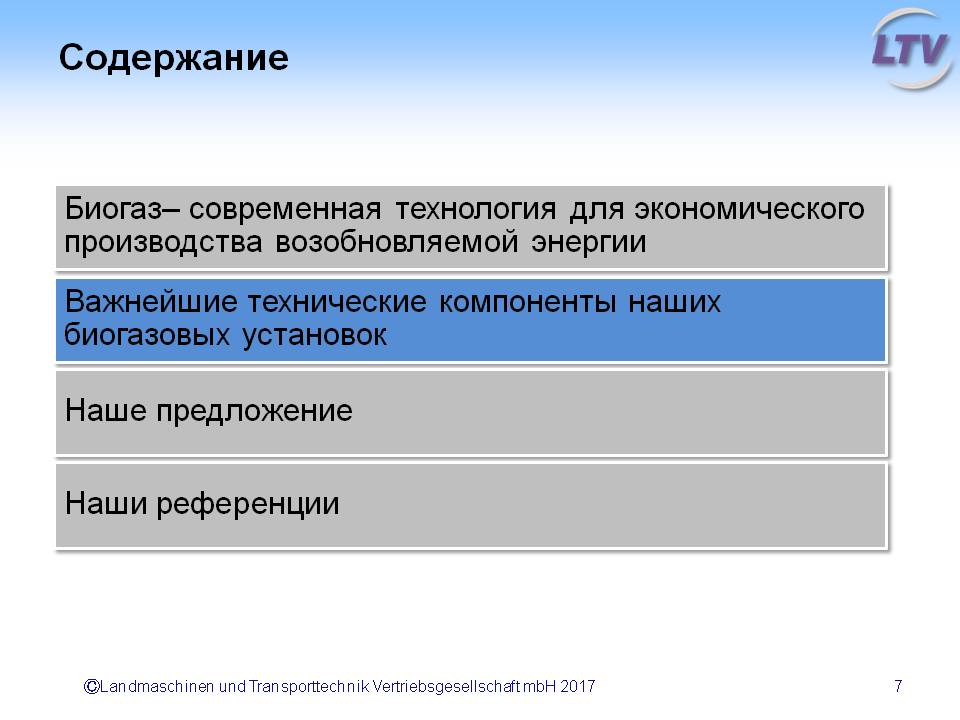 Содержание

LTV

Биогаз– современная технология для экономического производства возобновляемой энергии

Важнейшие технические компоненты наших биогазовых установок

Наше предложение

Наши референции

©Landmaschinen und Transporttechnik Vertriebsgesellschaft mbH 2017

7